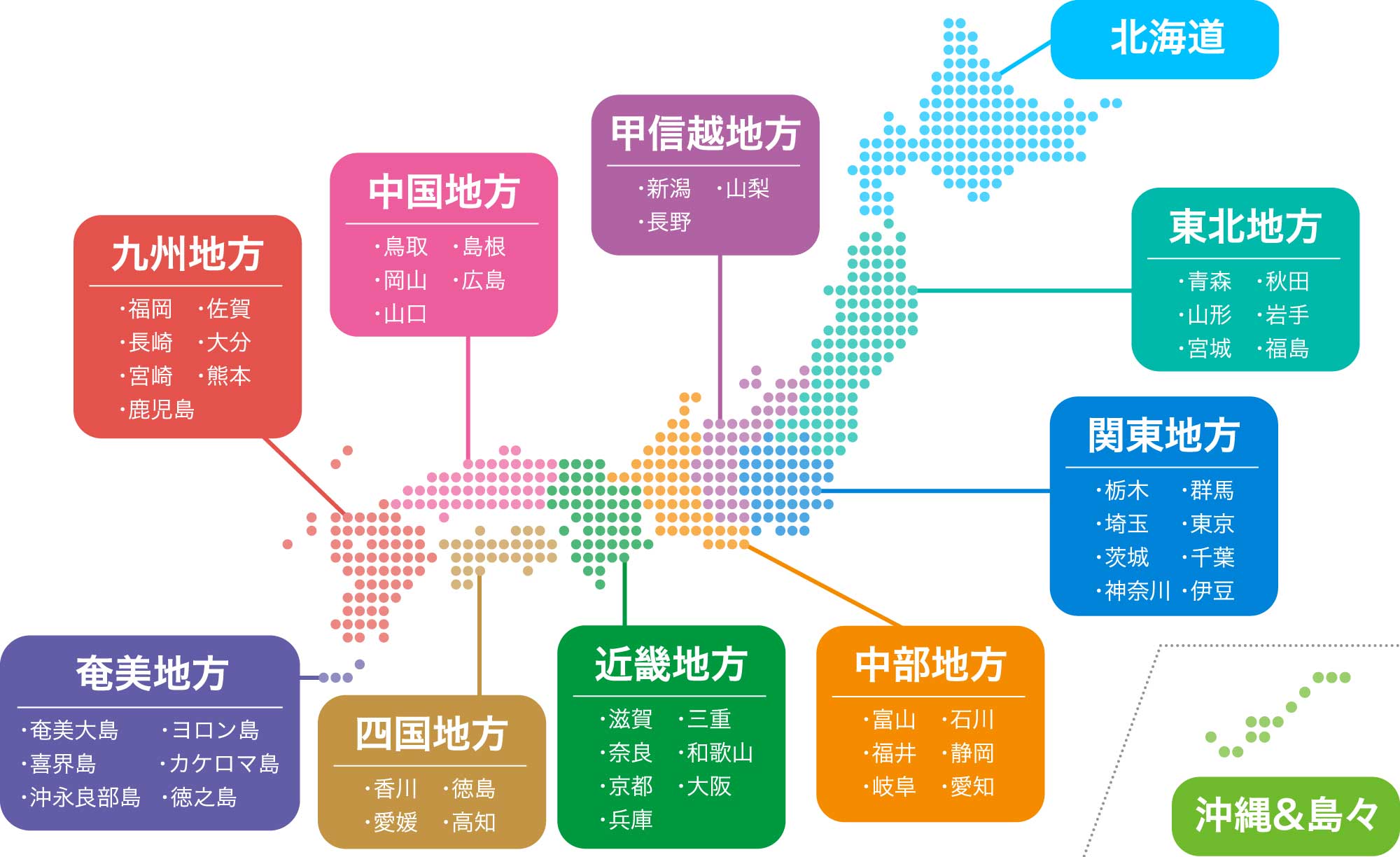 北海道

甲信越地方
・新潟 ・山梨
・長野

中国地方
・鳥取 ・島根
・岡山 ・広島
・山口

九州地方
・福岡 ・佐賀
・長崎 ・大分
・宮崎 ・熊本
・鹿児島

東北地方
・青森 ・秋田
・山形 ・岩手
・宮城 ・福島

関東地方
・栃木 ・群馬
・埼玉 ・東京
・茨城 ・千葉
・神奈川 ・伊豆

奄美地方
・奄美大島 ・ヨロン島
・喜界島 ・カケロマ島
・沖永良部島 ・徳之島

四国地方
・香川 ・徳島
・愛媛 ・高知

近畿地方
・滋賀 ・三重
・奈良 ・和歌山
・京都 ・大阪
・兵庫

中部地方
・富山 ・石川
・福井 ・静岡
・岐阜 ・愛知

沖縄&島々